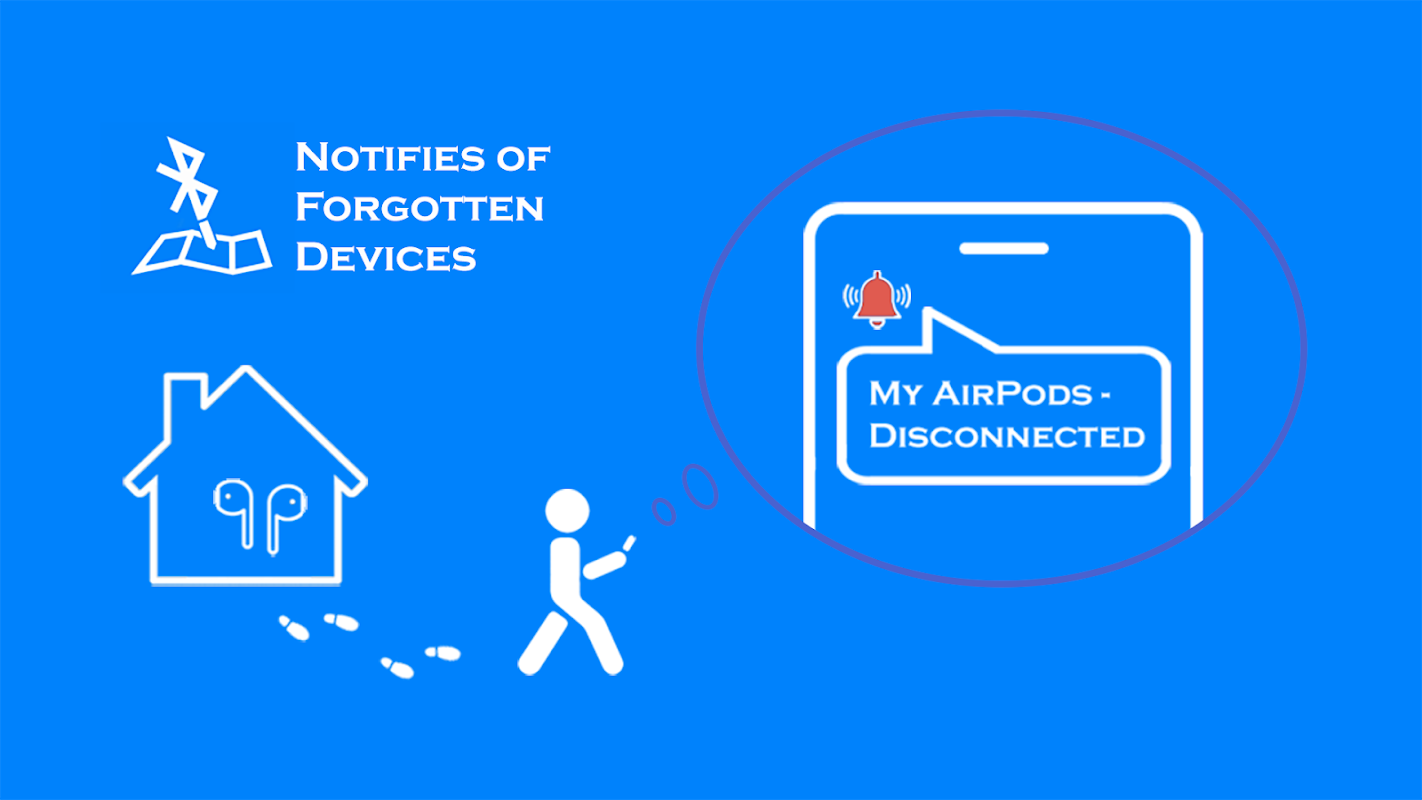 Notifies of Forgotten Devices

My AirPods - Disconnected